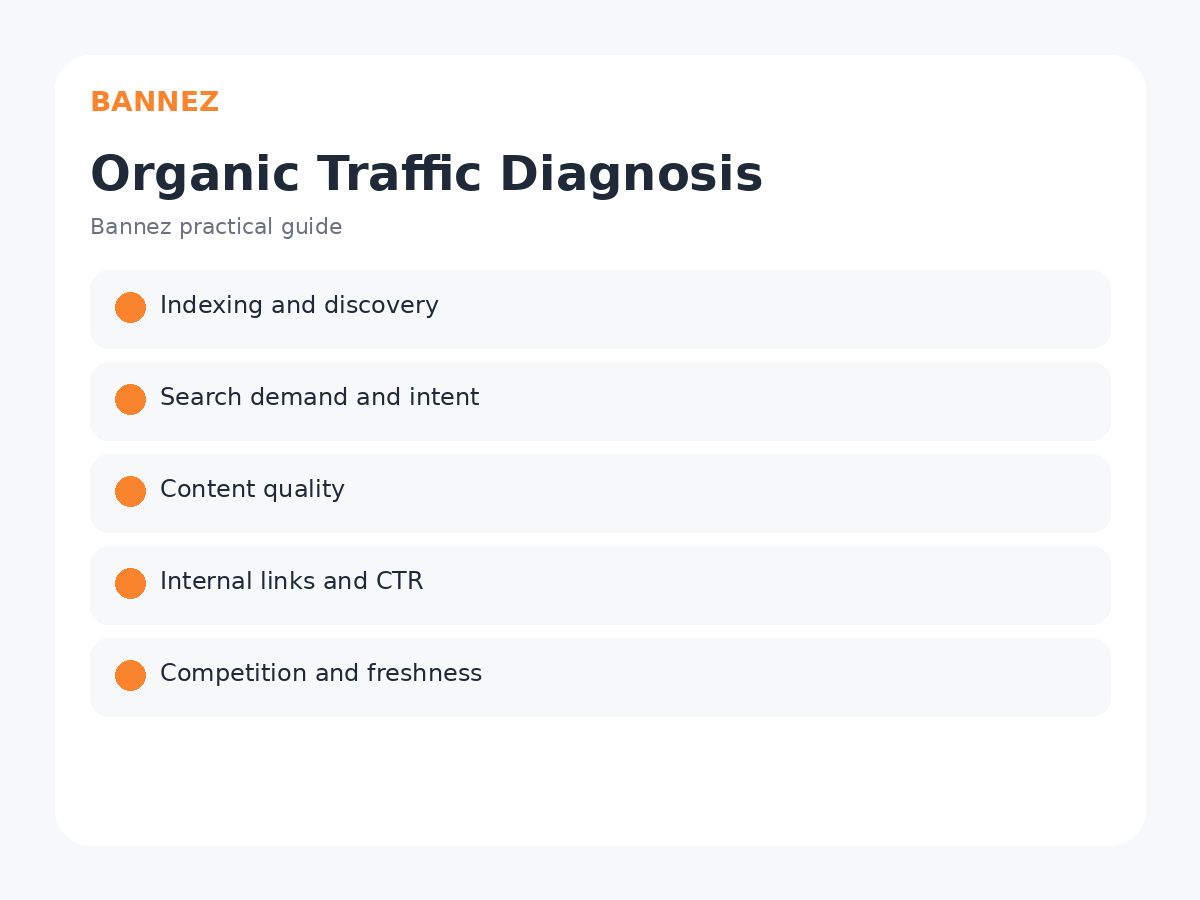 BANNEZ

Organic Traffic Diagnosis

Bannez practical guide

Indexing and discovery

Search demand and intent

Content quality

Internal links and CTR

Competition and freshness